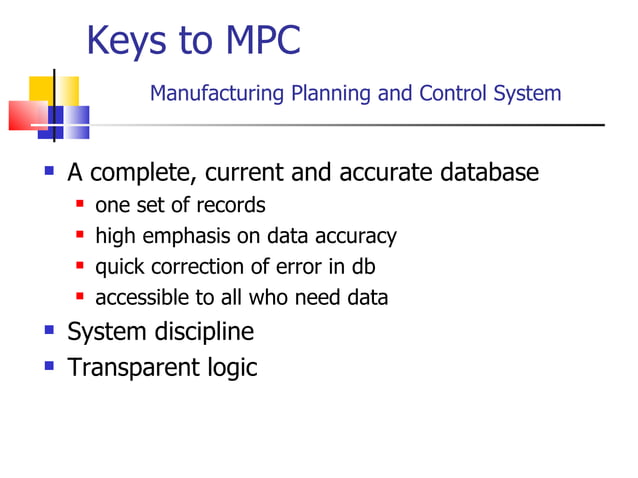 Keys to MPC

Manufacturing Planning and Control System

- A complete, current and accurate database
  - one set of records
  - high emphasis on data accuracy
  - quick correction of error in db
  - accessible to all who need data
- System discipline
- Transparent logic